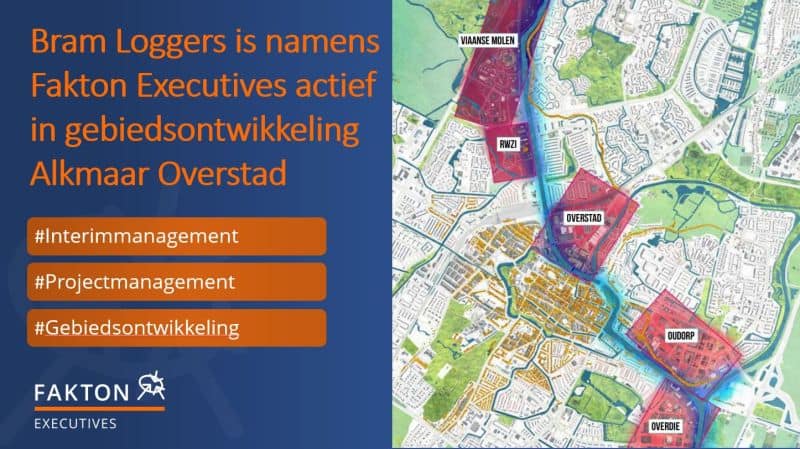 Bram Loggers is namens Fakton Executives actief in gebiedsontwikkeling Alkmaar Overstad

#Interimmanagement

#Projectmanagement

#Gebiedsontwikkeling

FAKTON
EXECUTIVES

VIAANSE MOLEN

RWZI

OVERSTAD

OUDORP

OVERDIE